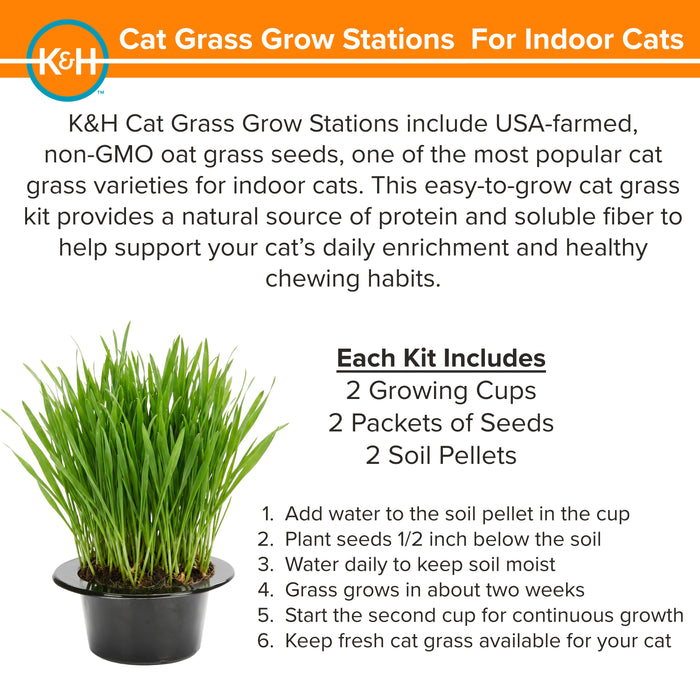 K&H™

Cat Grass Grow Stations For Indoor Cats

K&H Cat Grass Grow Stations include USA-farmed, non-GMO oat grass seeds, one of the most popular cat grass varieties for indoor cats. This easy-to-grow cat grass kit provides a natural source of protein and soluble fiber to help support your cat's daily enrichment and healthy chewing habits.

Each Kit Includes
2 Growing Cups
2 Packets of Seeds
2 Soil Pellets

1. Add water to the soil pellet in the cup
2. Plant seeds 1/2 inch below the soil
3. Water daily to keep soil moist
4. Grass grows in about two weeks
5. Start the second cup for continuous growth
6. Keep fresh cat grass available for your cat